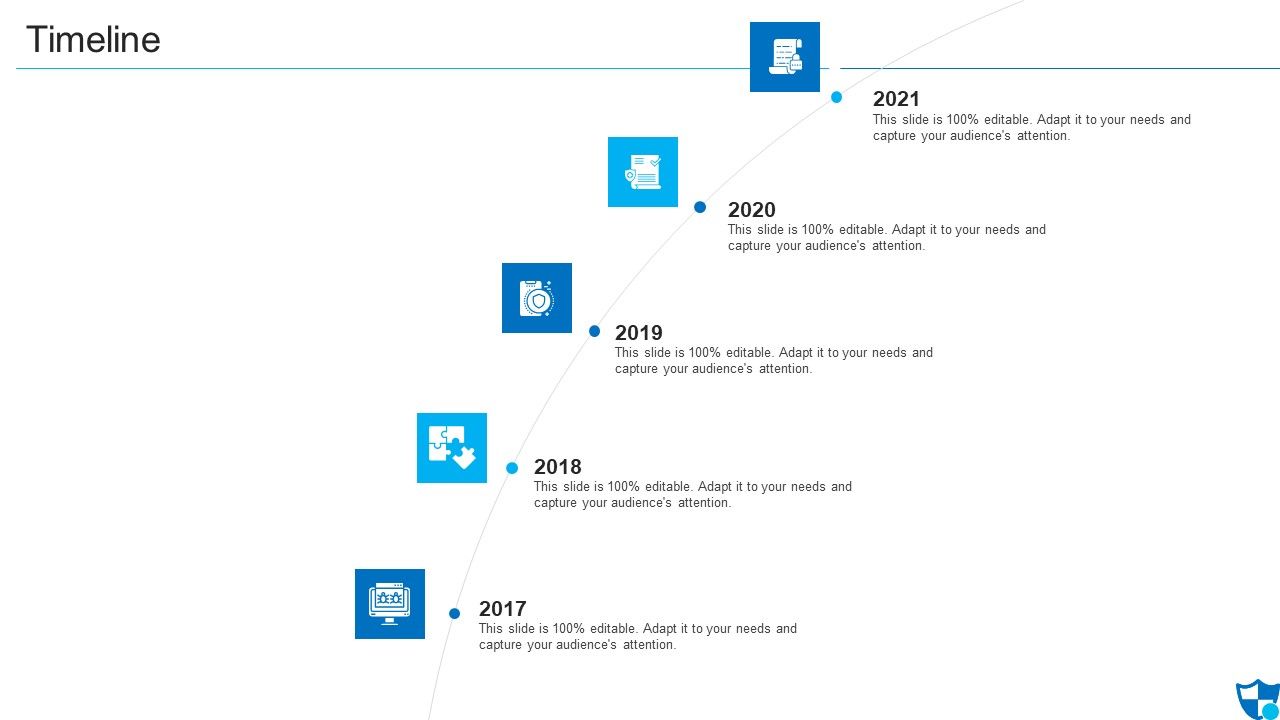 Timeline

2021
This slide is 100% editable. Adapt it to your needs and capture your audience's attention.

2020
This slide is 100% editable. Adapt it to your needs and capture your audience's attention.

2019
This slide is 100% editable. Adapt it to your needs and capture your audience's attention.

2018
This slide is 100% editable. Adapt it to your needs and capture your audience's attention.

2017
This slide is 100% editable. Adapt it to your needs and capture your audience's attention.